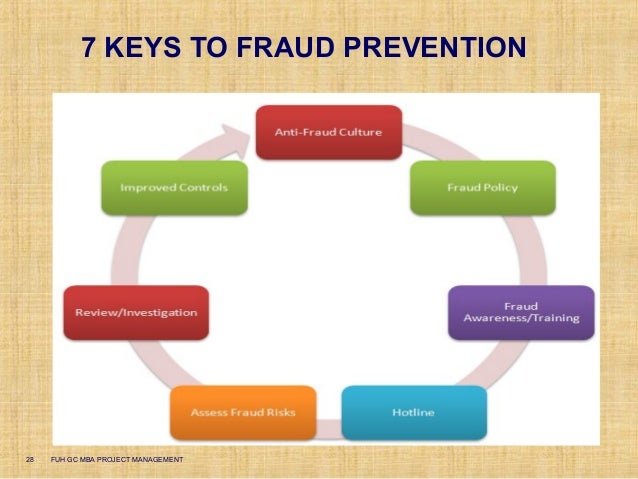 7 KEYS TO FRAUD PREVENTION

Anti-Fraud Culture

Fraud Policy

Fraud Awareness/Training

Hotline

Assess Fraud Risks

Review/Investigation

Improved Controls

28 FUH GC MBA PROJECT MANAGEMENT